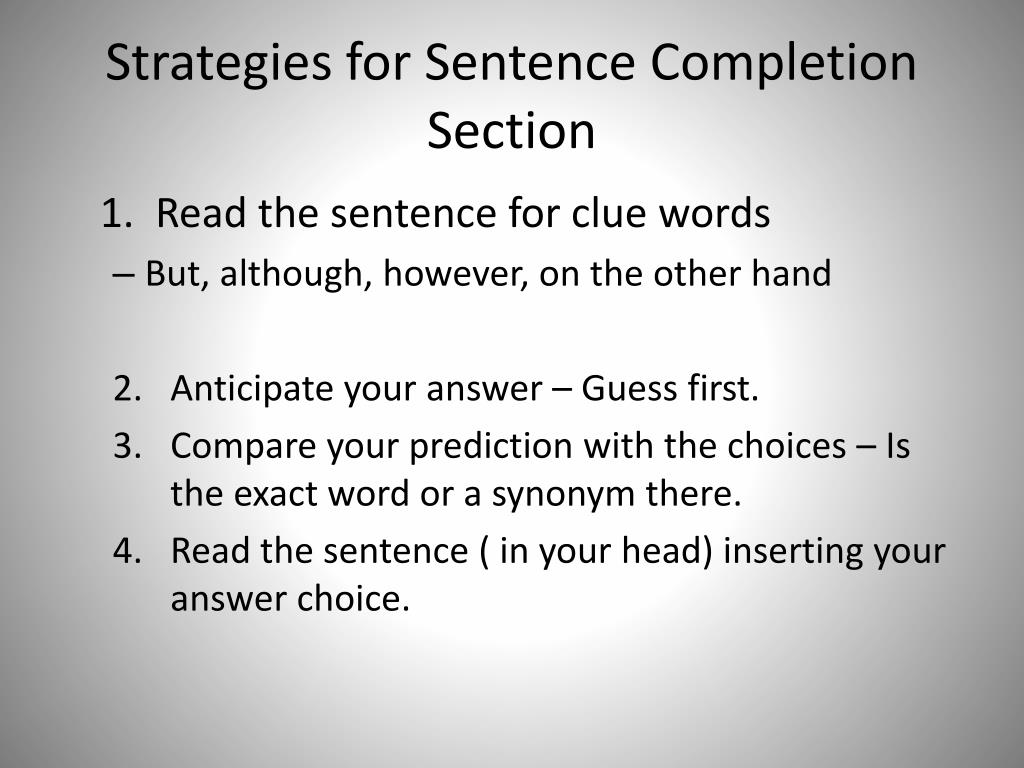 Strategies for Sentence Completion Section

1. Read the sentence for clue words

– But, although, however, on the other hand

2. Anticipate your answer – Guess first.
3. Compare your prediction with the choices – Is the exact word or a synonym there.
4. Read the sentence ( in your head) inserting your answer choice.